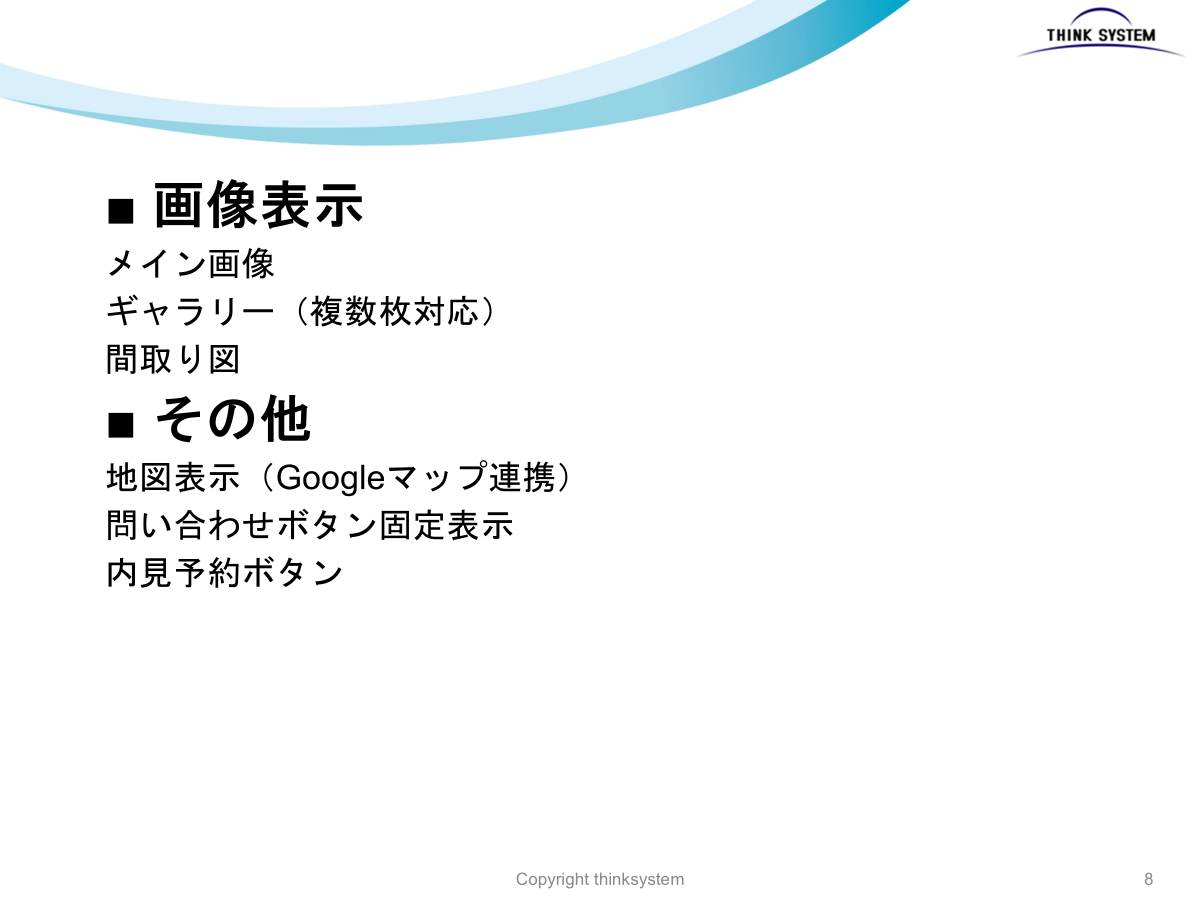 THINK SYSTEM

■ 画像表示

メイン画像
ギャラリー（複数枚対応）
間取り図

■ その他

地図表示（Googleマップ連携）
問い合わせボタン固定表示
内見予約ボタン

Copyright thinksystem

8